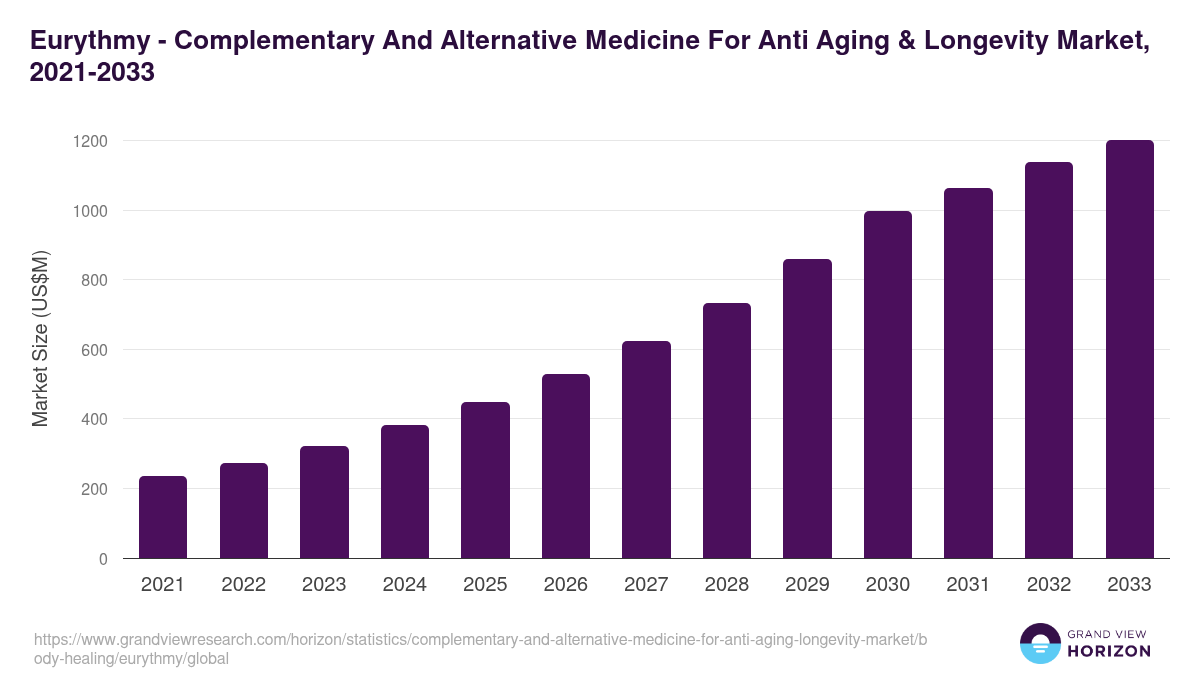 Eurythmy - Complementary And Alternative Medicine For Anti Aging & Longevity Market, 2021-2033

Market Size (US$M)

1200
1000
800
600
400
200
0

2021 2022 2023 2024 2025 2026 2027 2028 2029 2030 2031 2032 2033

https://www.grandviewresearch.com/horizon/statistics/complementary-and-alternative-medicine-for-anti-aging-longevity-market/body-healing/eurythmy/global

GRAND VIEW HORIZON